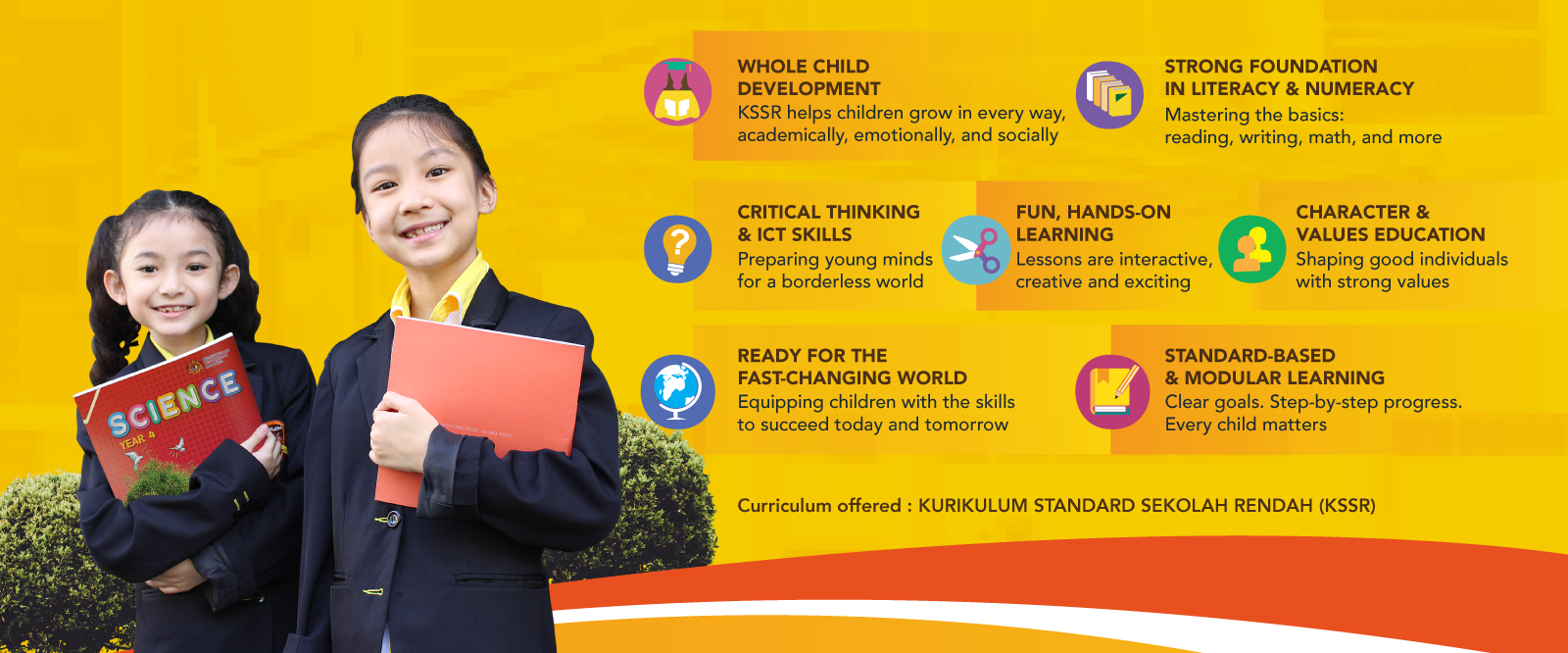 SCIENCE
YEAR 4

WHOLE CHILD DEVELOPMENT
KSSR helps children grow in every way, academically, emotionally, and socially

STRONG FOUNDATION IN LITERACY & NUMERACY
Mastering the basics: reading, writing, math, and more

CRITICAL THINKING & ICT SKILLS
Preparing young minds for a borderless world

FUN, HANDS-ON LEARNING
Lessons are interactive, creative and exciting

CHARACTER & VALUES EDUCATION
Shaping good individuals with strong values

READY FOR THE FAST-CHANGING WORLD
Equipping children with the skills to succeed today and tomorrow

STANDARD-BASED & MODULAR LEARNING
Clear goals. Step-by-step progress. Every child matters

Curriculum offered : KURIKULUM STANDARD SEKOLAH RENDAH (KSSR)